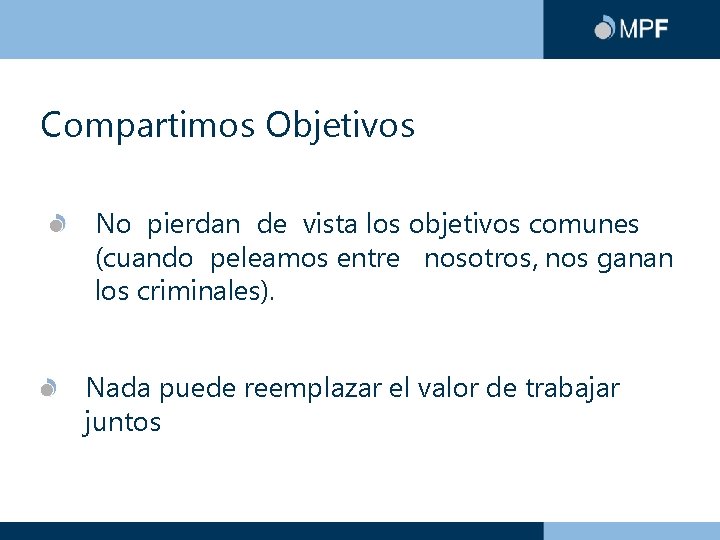 MPF

Compartimos Objetivos

No pierdan de vista los objetivos comunes (cuando peleamos entre nosotros, nos ganan los criminales).

Nada puede reemplazar el valor de trabajar juntos